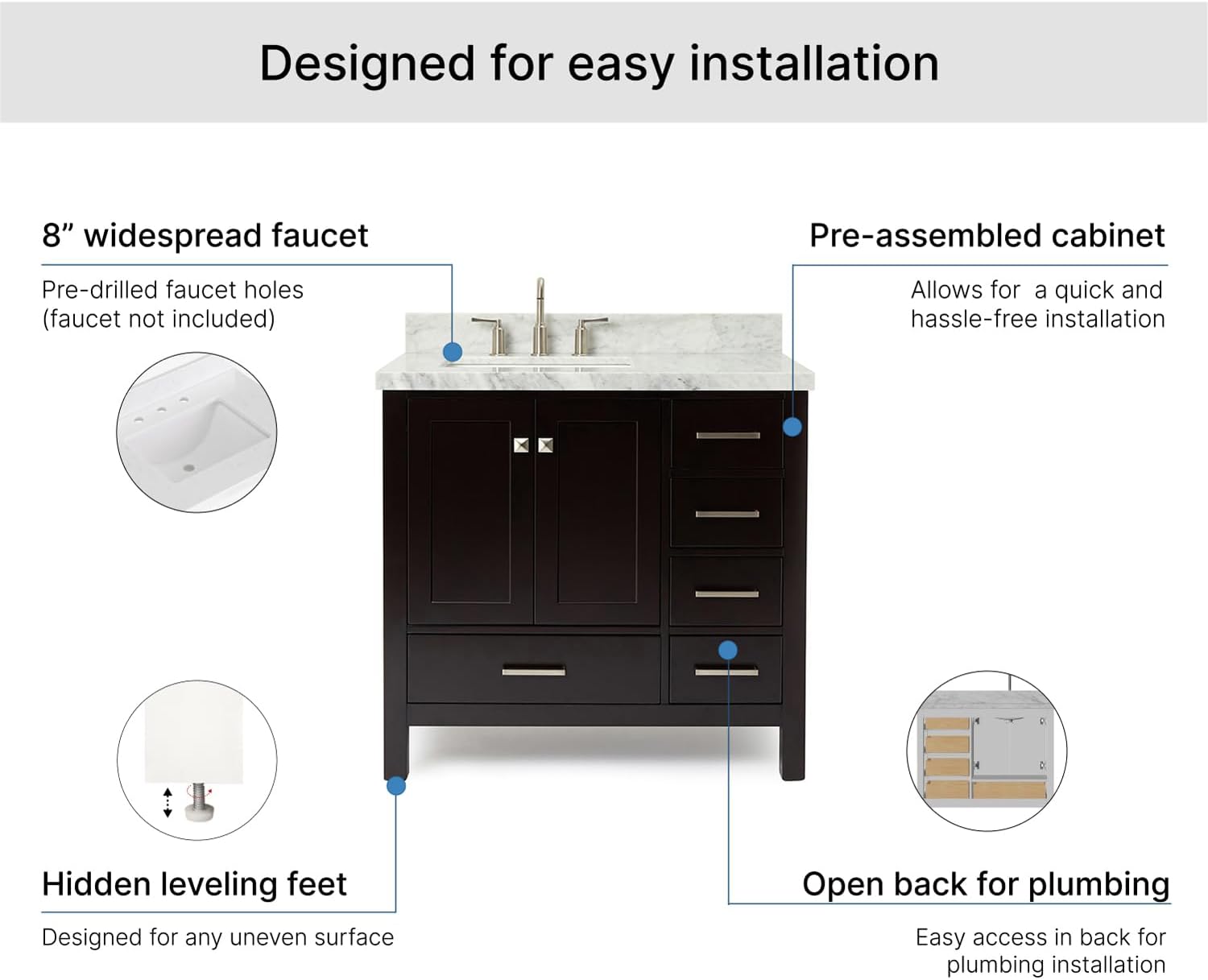 Designed for easy installation

8” widespread faucet

Pre-drilled faucet holes (faucet not included)

Pre-assembled cabinet

Allows for a quick and hassle-free installation

Hidden leveling feet

Designed for any uneven surface

Open back for plumbing

Easy access in back for plumbing installation